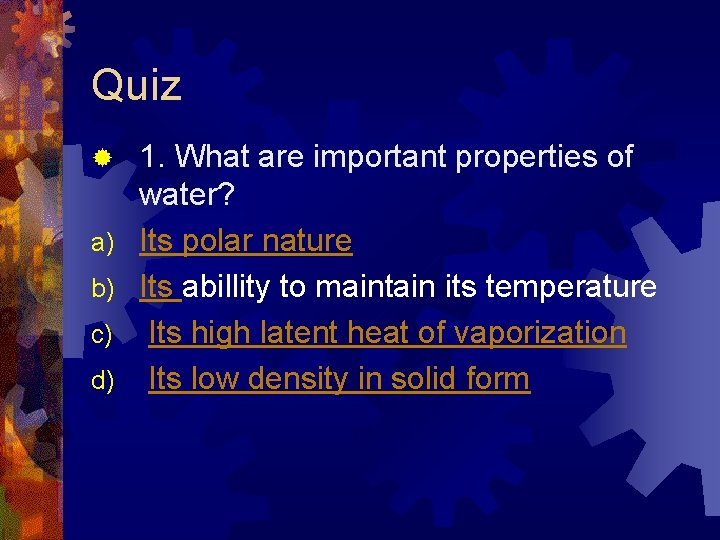 Quiz

1. What are important properties of water?

a) Its polar nature
b) Its abillity to maintain its temperature
c) Its high latent heat of vaporization
d) Its low density in solid form